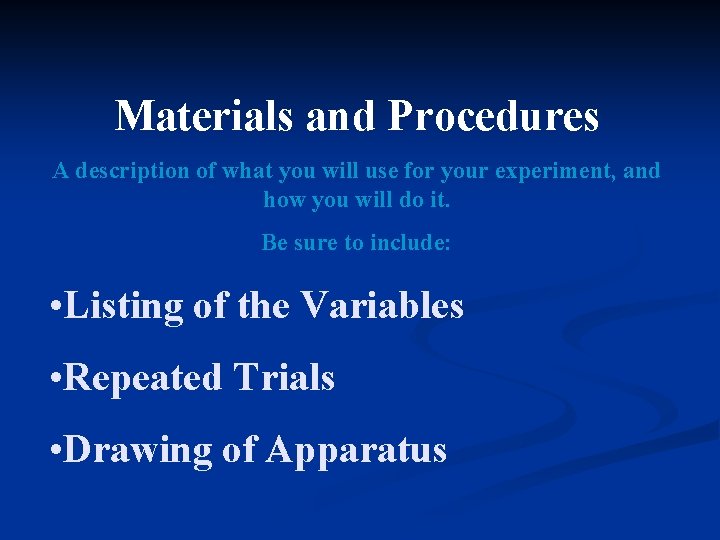 Materials and Procedures

A description of what you will use for your experiment, and how you will do it.

Be sure to include:

•Listing of the Variables

•Repeated Trials

•Drawing of Apparatus